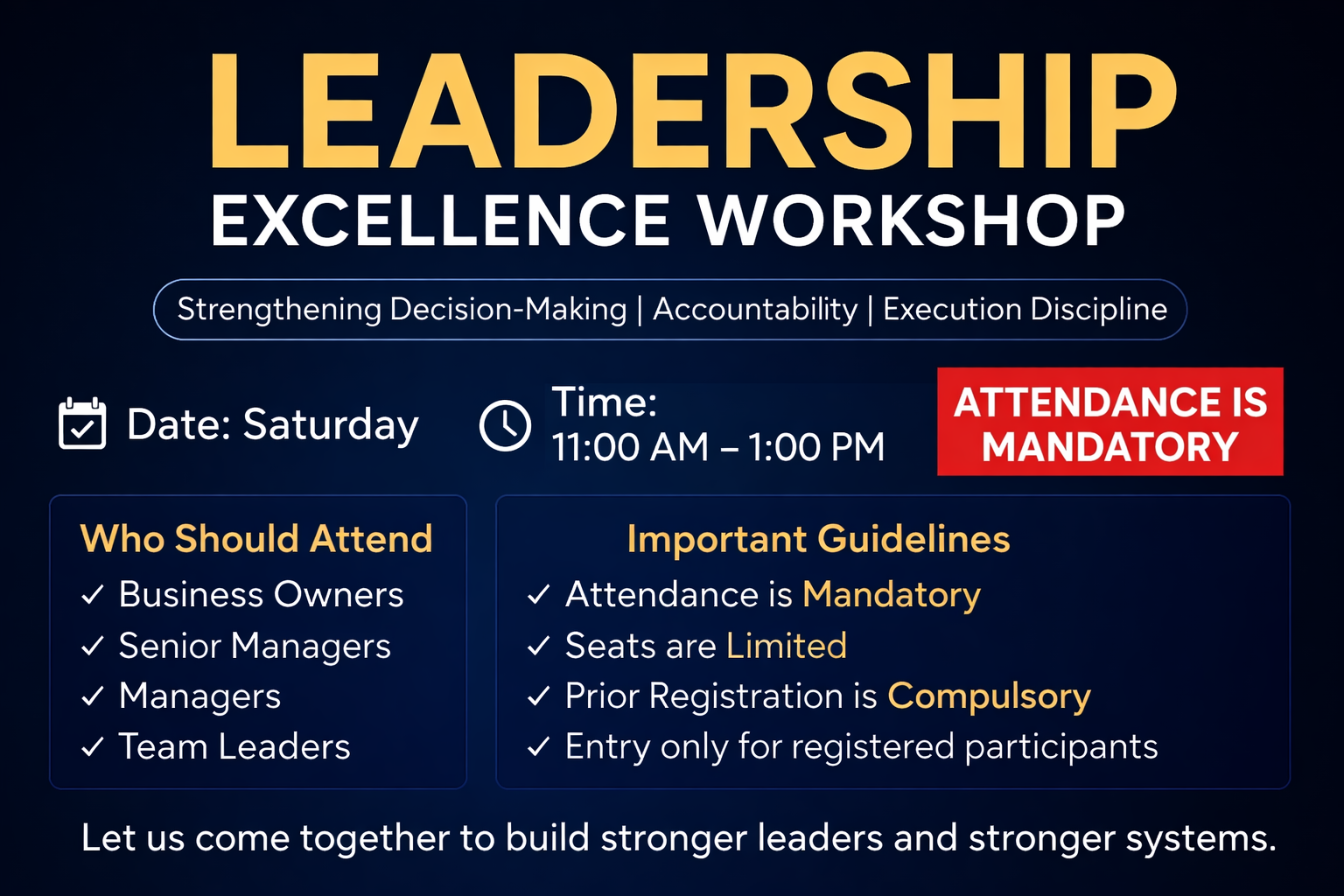 LEADERSHIP
EXCELLENCE WORKSHOP

Strengthening Decision-Making | Accountability | Execution Discipline

Date: Saturday

Time:
11:00 AM – 1:00 PM

ATTENDANCE IS MANDATORY

Who Should Attend
✓ Business Owners
✓ Senior Managers
✓ Managers
✓ Team Leaders

Important Guidelines
✓ Attendance is Mandatory
✓ Seats are Limited
✓ Prior Registration is Compulsory
✓ Entry only for registered participants

Let us come together to build stronger leaders and stronger systems.